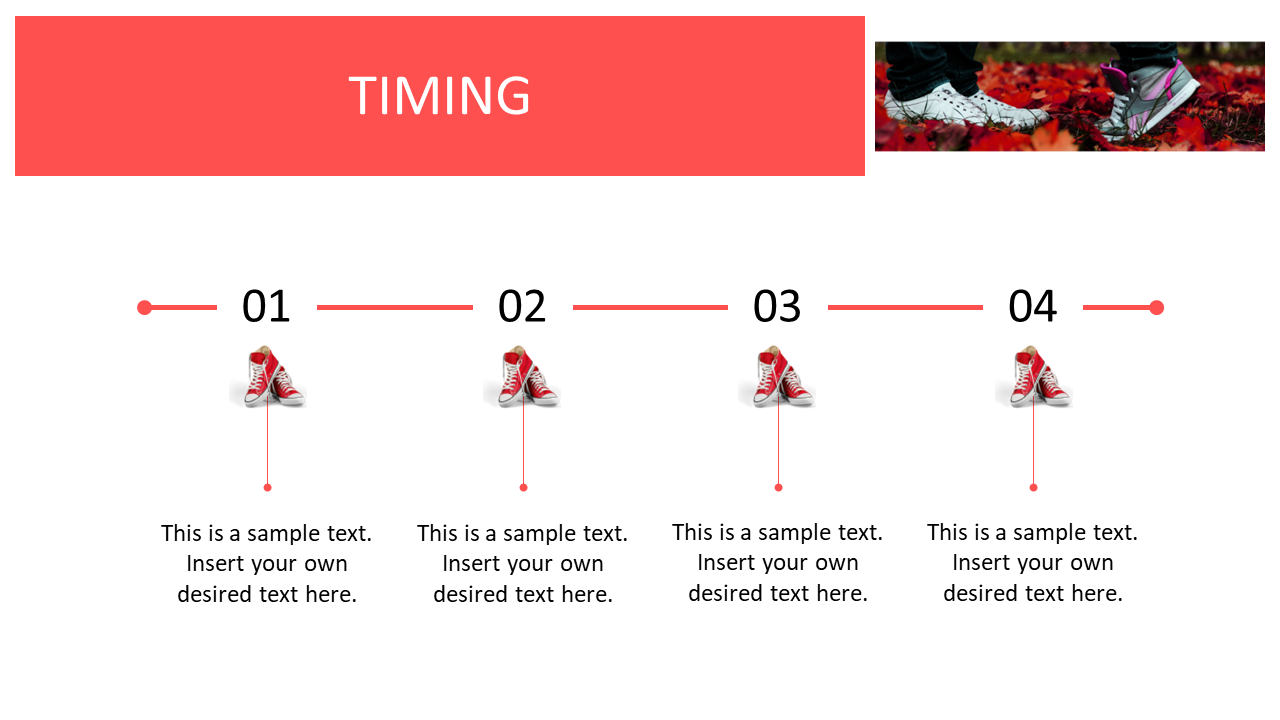 TIMING

01

This is a sample text. Insert your own desired text here.

02

This is a sample text. Insert your own desired text here.

03

This is a sample text. Insert your own desired text here.

04

This is a sample text. Insert your own desired text here.